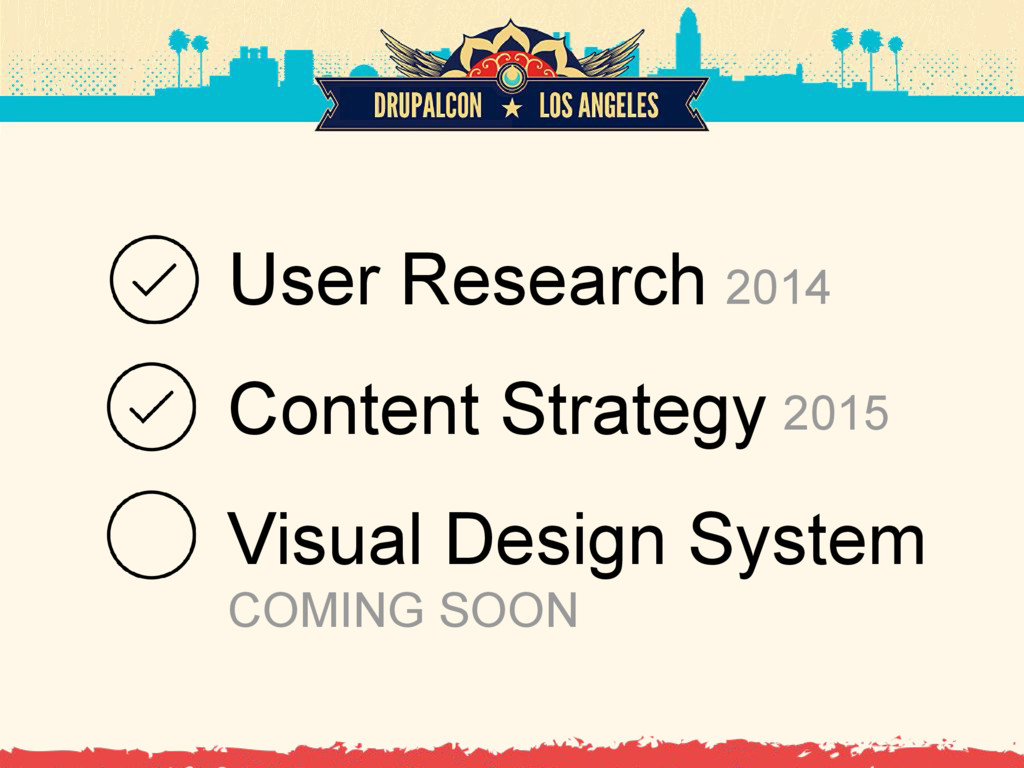 DRUPALCON ★ LOS ANGELES

User Research 2014

Content Strategy 2015

Visual Design System
COMING SOON